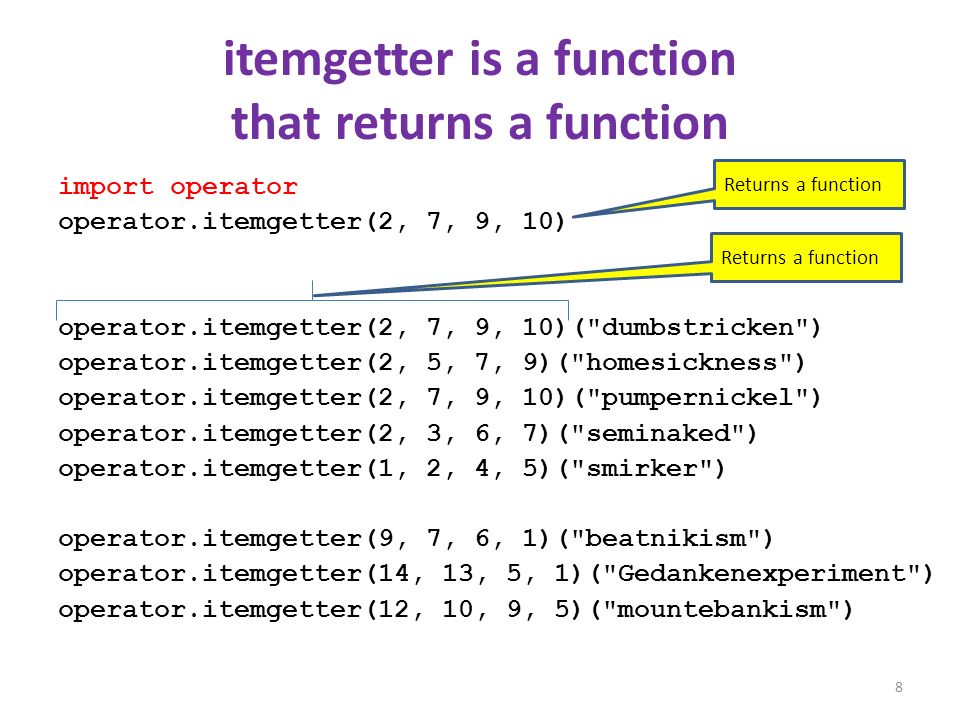 itemgetter is a function that returns a function

import operator
operator.itemgetter(2, 7, 9, 10)

Returns a function

Returns a function

operator.itemgetter(2, 7, 9, 10)("dumbstricken")
operator.itemgetter(2, 5, 7, 9)("homesickness")
operator.itemgetter(2, 7, 9, 10)("pumpernickel")
operator.itemgetter(2, 3, 6, 7)("seminaked")
operator.itemgetter(1, 2, 4, 5)("smirker")

operator.itemgetter(9, 7, 6, 1)("beatnikism")
operator.itemgetter(14, 13, 5, 1)("Gedankenexperiment")
operator.itemgetter(12, 10, 9, 5)("mountebankism")

8